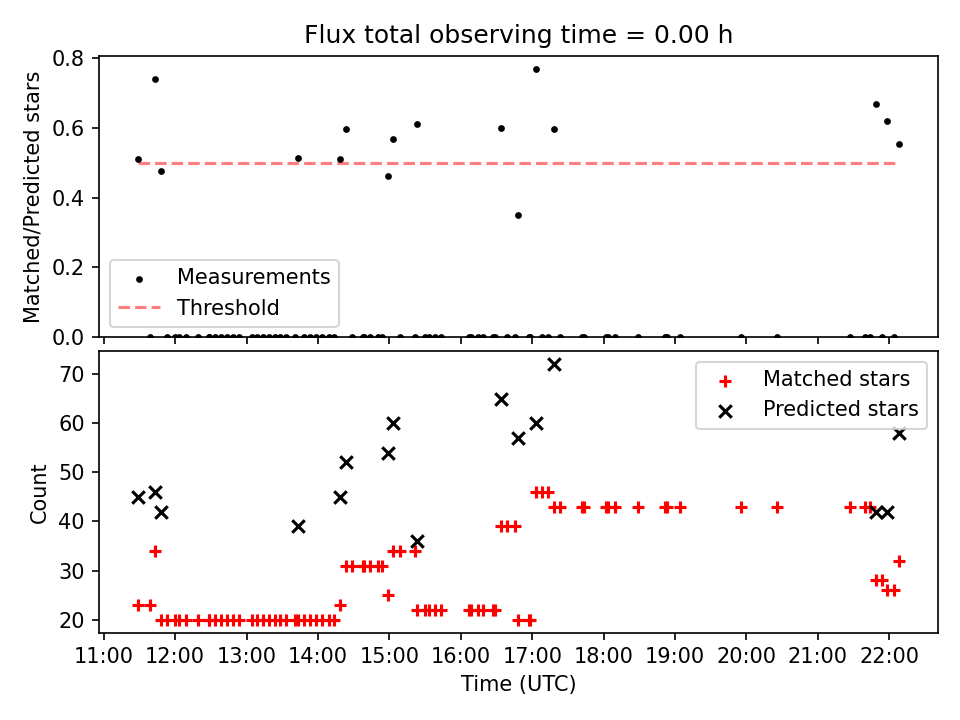 Flux total observing time = 0.00 h

Matched/Predicted stars

0.8
0.6
0.4
0.2
0.0

Measurements
Threshold

Count

70
60
50
40
30
20

Matched stars
Predicted stars

11:00 12:00 13:00 14:00 15:00 16:00 17:00 18:00 19:00 20:00 21:00 22:00

Time (UTC)